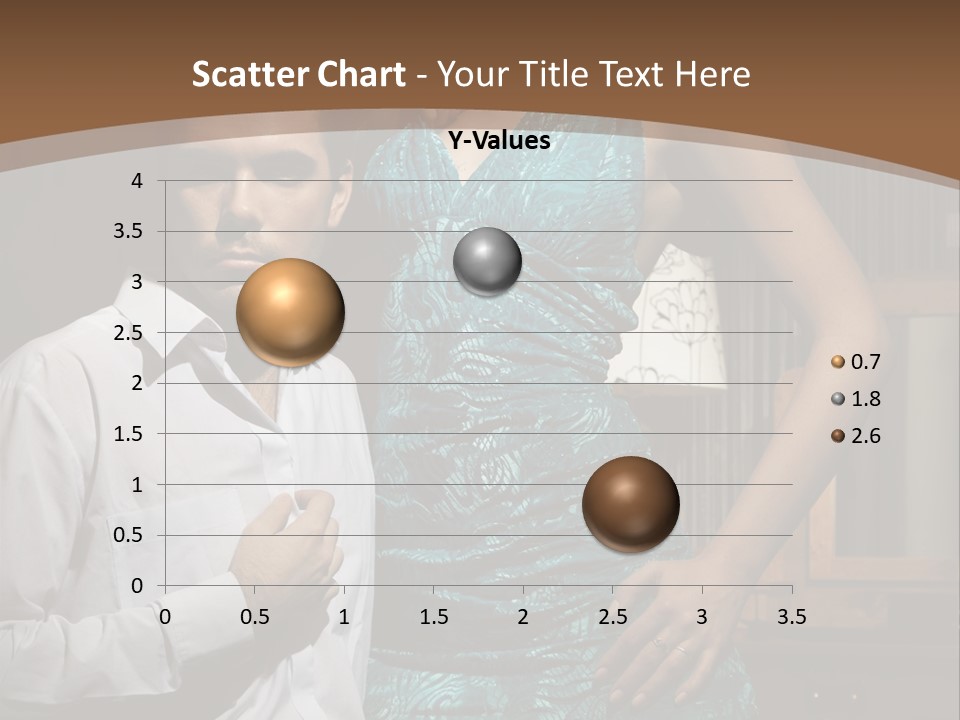 Scatter Chart - Your Title Text Here

Y-Values

4
3.5
3
2.5
2
1.5
1
0.5
0

0 0.5 1 1.5 2 2.5 3 3.5

0.7
1.8
2.6